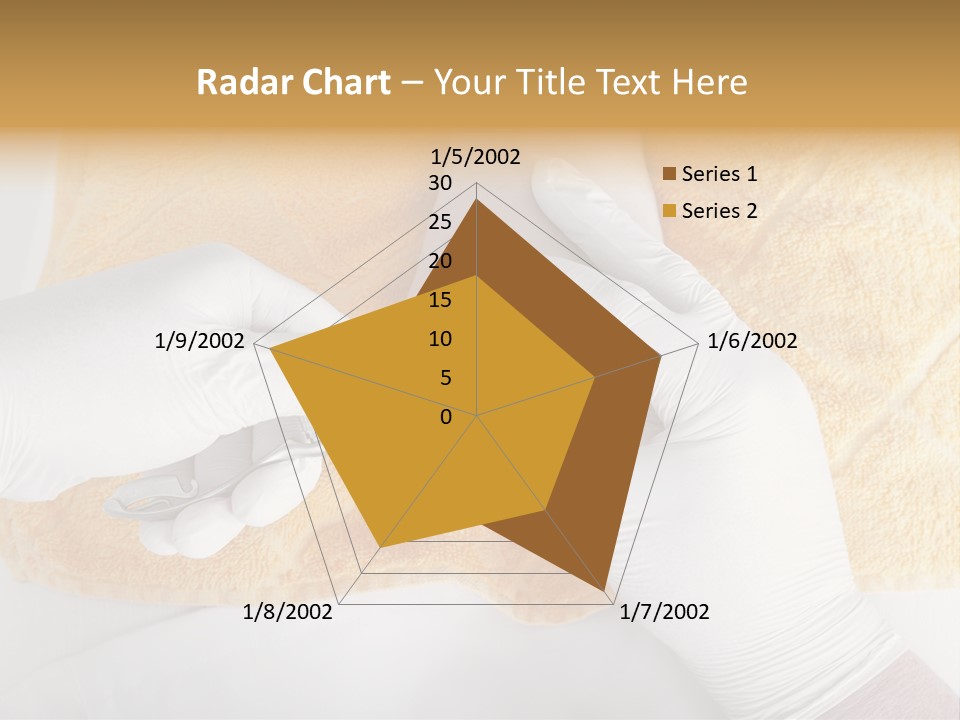 Radar Chart – Your Title Text Here

1/5/2002
30
25
20
15
10
5
0
1/6/2002
1/7/2002
1/8/2002
1/9/2002

Series 1
Series 2